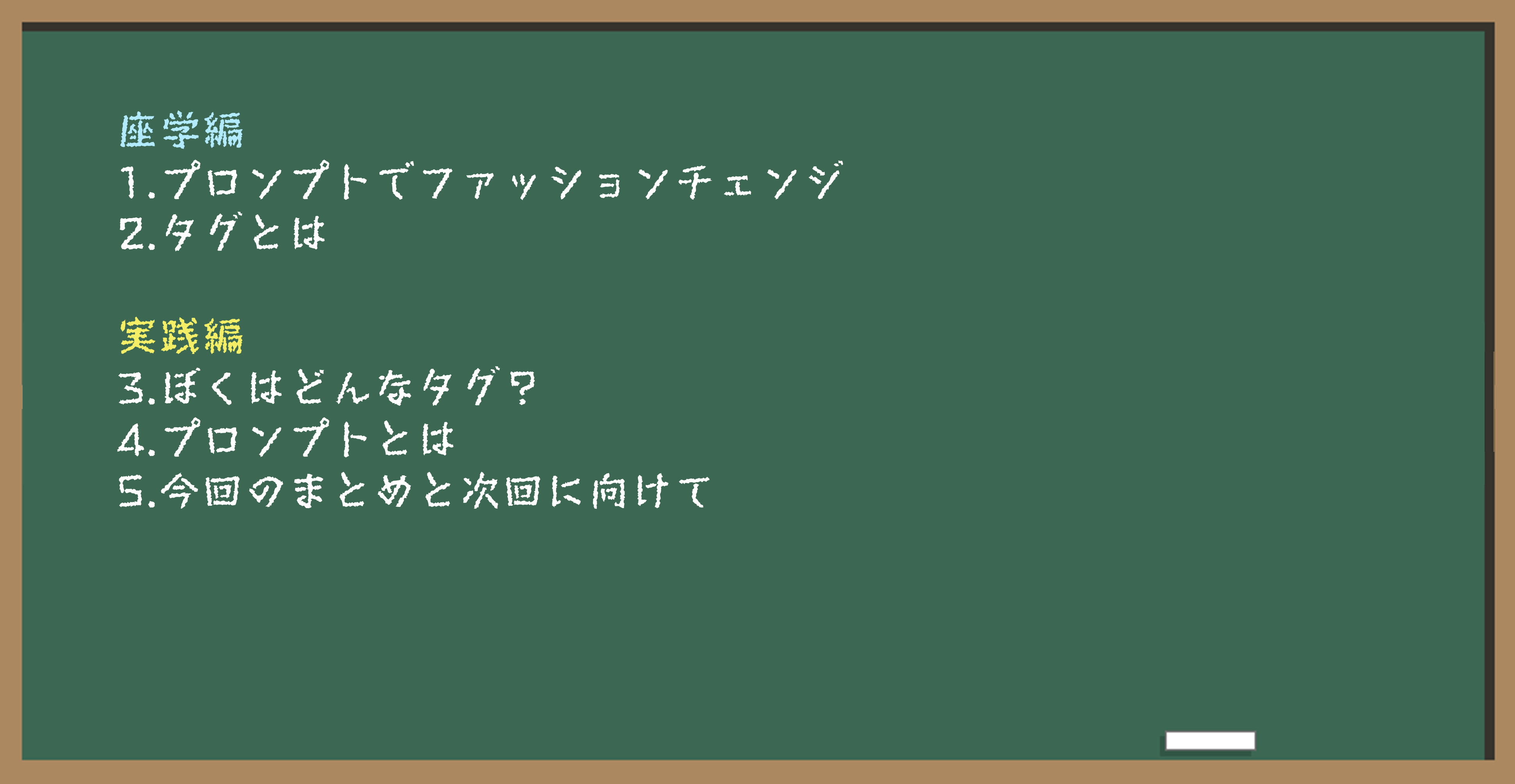 座学編
1.プロンプトでファッションチェンジ
2.タグとは

実践編
3.ぼくはどんなタグ?
4.プロンプトとは
5.今回のまとめと次回に向けて